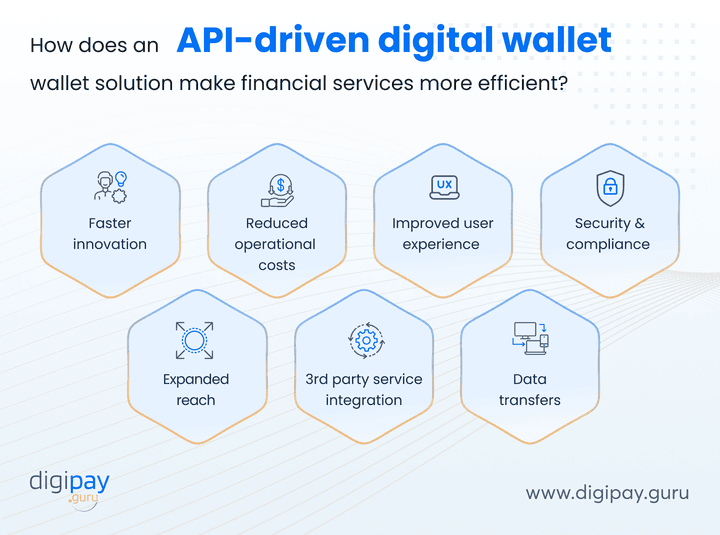 How does an API-driven digital wallet wallet solution make financial services more efficient?

Faster innovation

Reduced operational costs

UX

Improved user experience

Security & compliance

Expanded reach

3rd party service integration

Data transfers

digipay .guru

www.digipay.guru